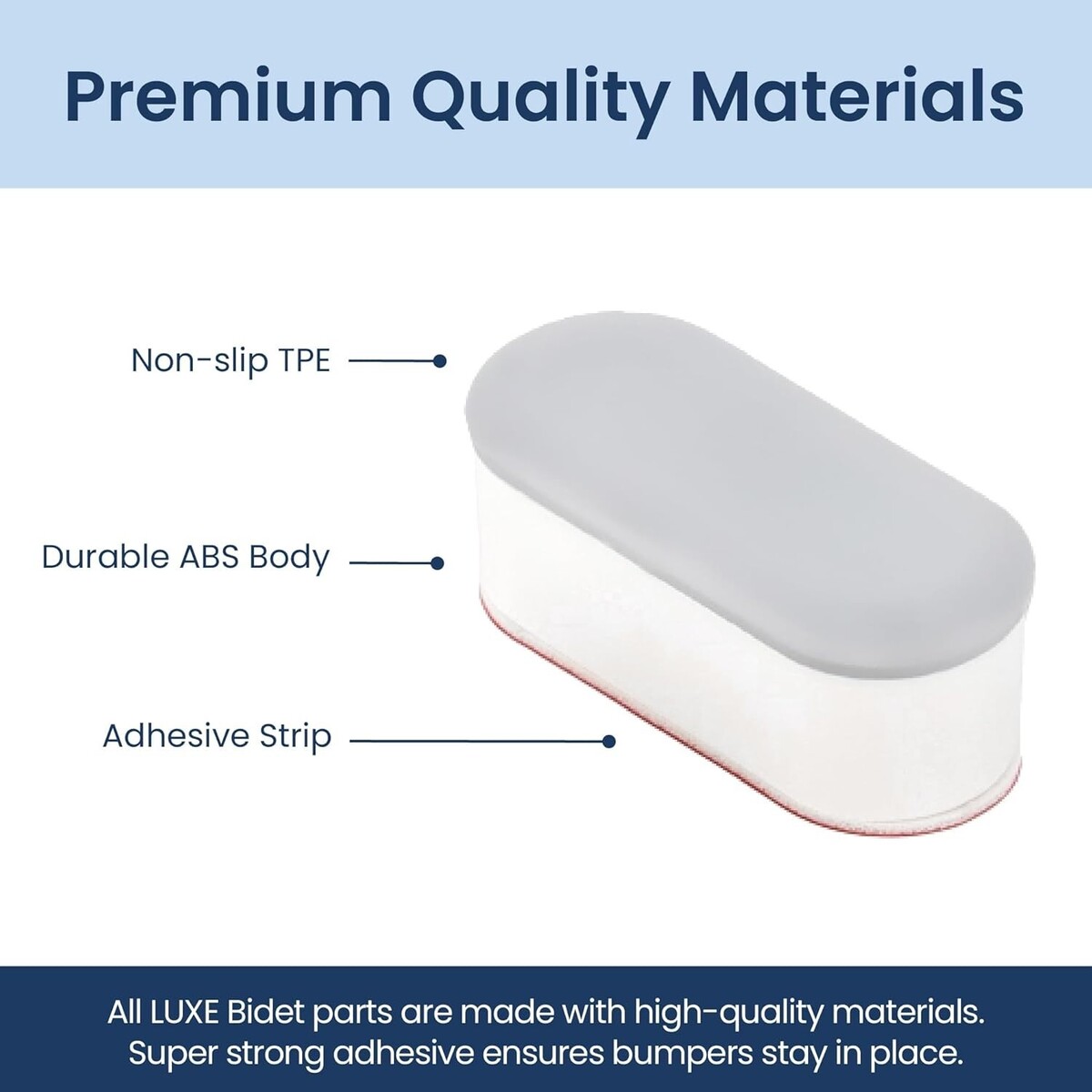 Premium Quality Materials

Non-slip TPE

Durable ABS Body

Adhesive Strip

All LUXE Bidet parts are made with high-quality materials. Super strong adhesive ensures bumpers stay in place.